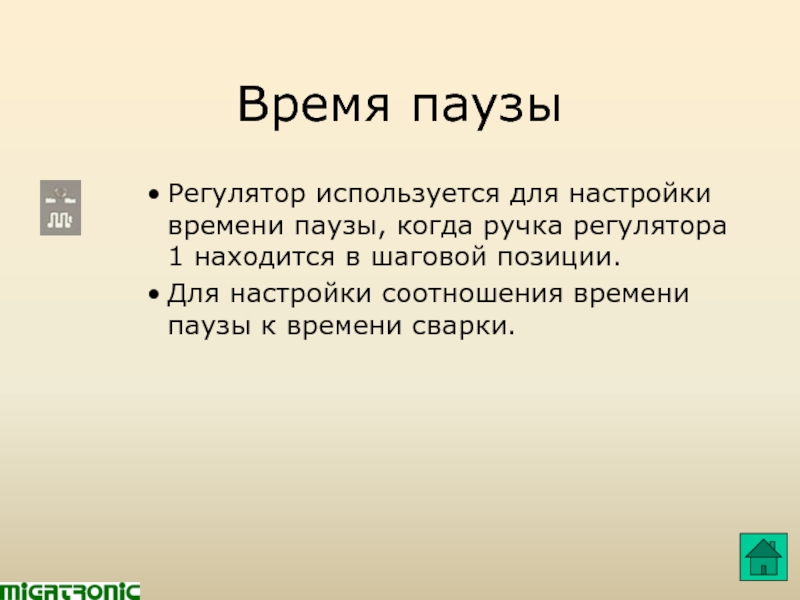 Время паузы

• Регулятор используется для настройки времени паузы, когда ручка регулятора 1 находится в шаговой позиции.
• Для настройки соотношения времени паузы к времени сварки.

MIGATRONIC